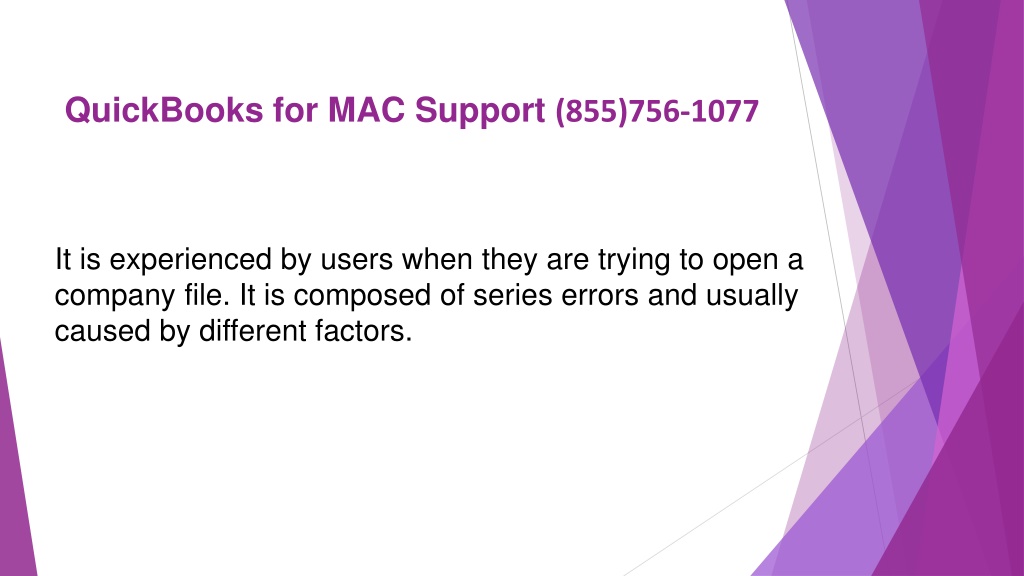 QuickBooks for MAC Support (855)756-1077

It is experienced by users when they are trying to open a company file. It is composed of series errors and usually caused by different factors.